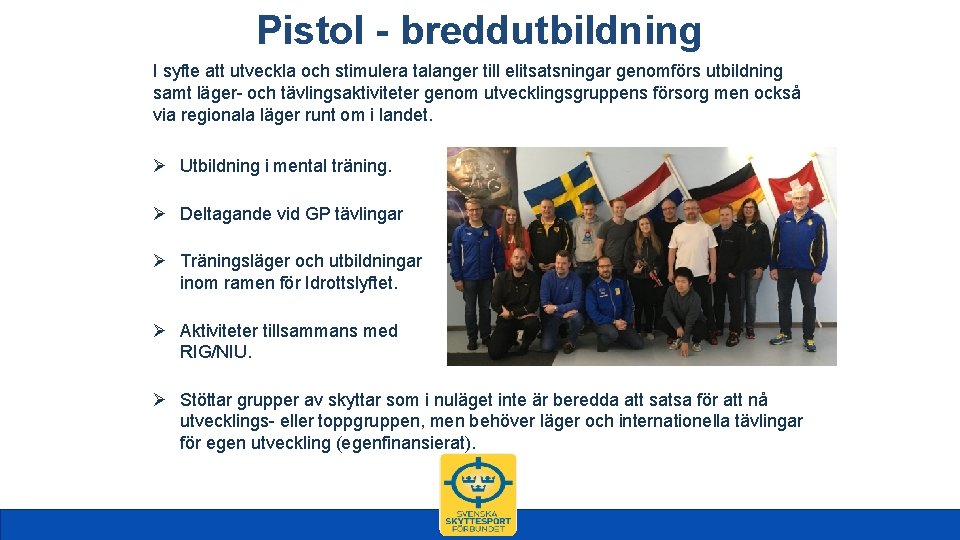 Pistol - breddutbildning

I syfte att utveckla och stimulera talanger till elitsatsningar genomförs utbildning samt läger- och tävlingsaktiviteter genom utvecklingsgruppens försorg men också via regionala läger runt om i landet.

➢ Utbildning i mental träning.

➢ Deltagande vid GP tävlingar

➢ Träningsläger och utbildningar inom ramen för Idrottslyftet.

➢ Aktiviteter tillsammans med RIG/NIU.

➢ Stöttar grupper av skyttar som i nuläget inte är beredda att satsa för att nå utvecklings- eller toppgruppen, men behöver läger och internationella tävlingar för egen utveckling (egenfinansierat).

SVENSKA SKYTTESPORT FÖRBUNDET